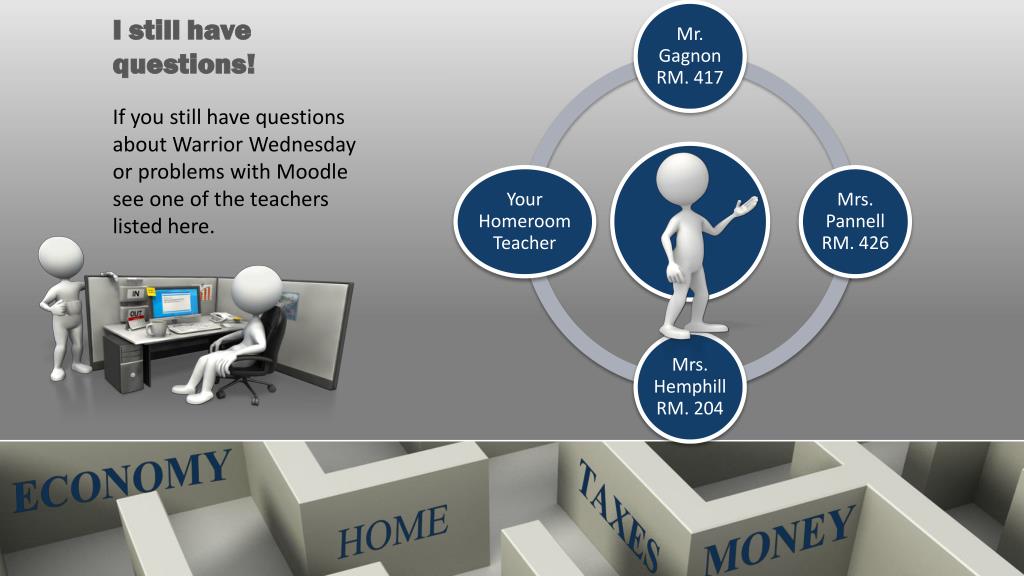 I still have questions!

If you still have questions about Warrior Wednesday or problems with Moodle see one of the teachers listed here.

IN

OUT

Mr. Gagnon RM. 417

Your Homeroom Teacher

Mrs. Pannell RM. 426

Mrs. Hemphill RM. 204

ECONOMY

HOME

TAXES

MONEY